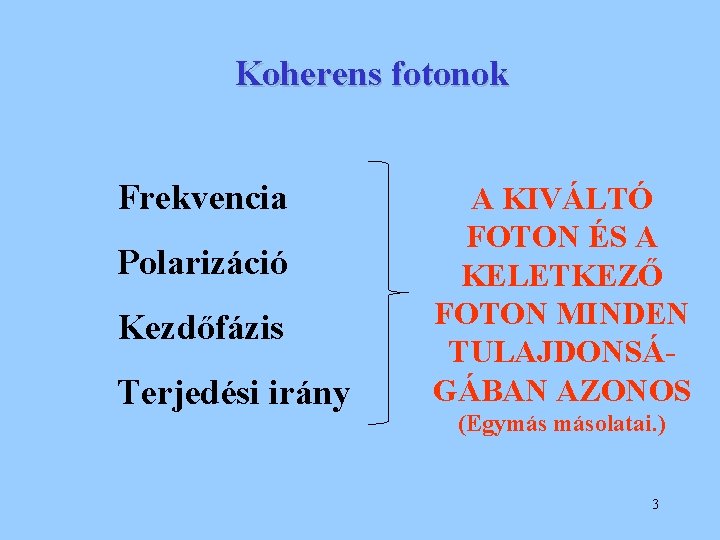 Koherens fotonok

Frekvencia

Polarizáció

Kezdőfázis

Terjedési irány

A KIVÁLTÓ FOTON ÉS A KELETKEZŐ FOTON MINDEN TULAJDONSÁGÁBAN AZONOS
(Egymás másolatai.)

3